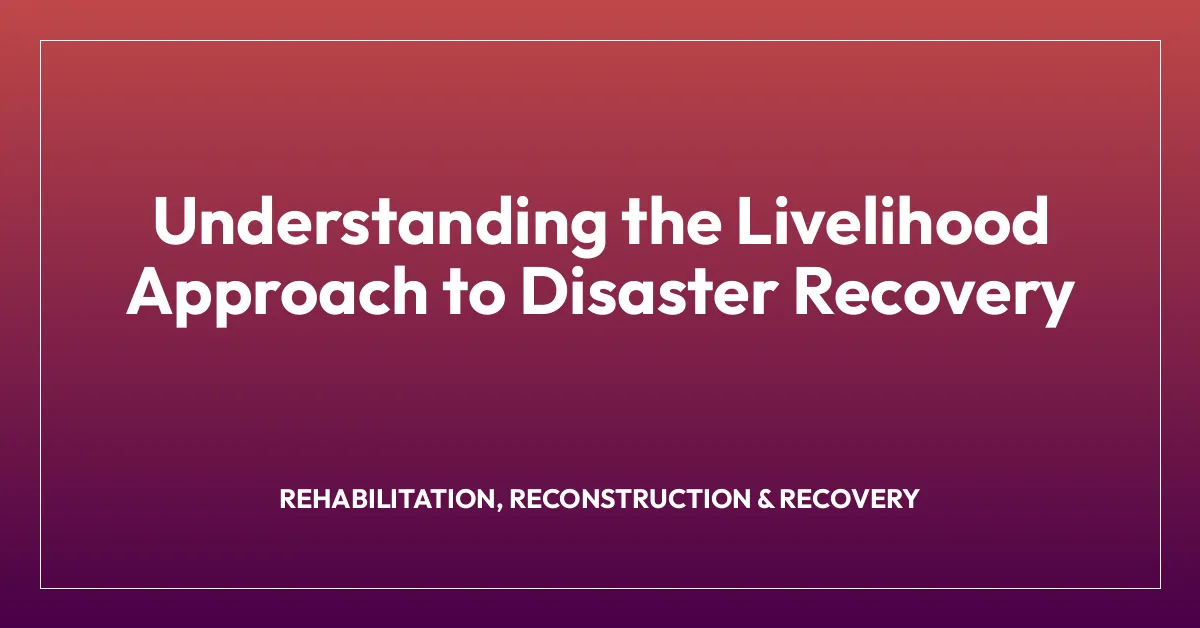 Understanding the Livelihood Approach to Disaster Recovery

REHABILITATION, RECONSTRUCTION & RECOVERY